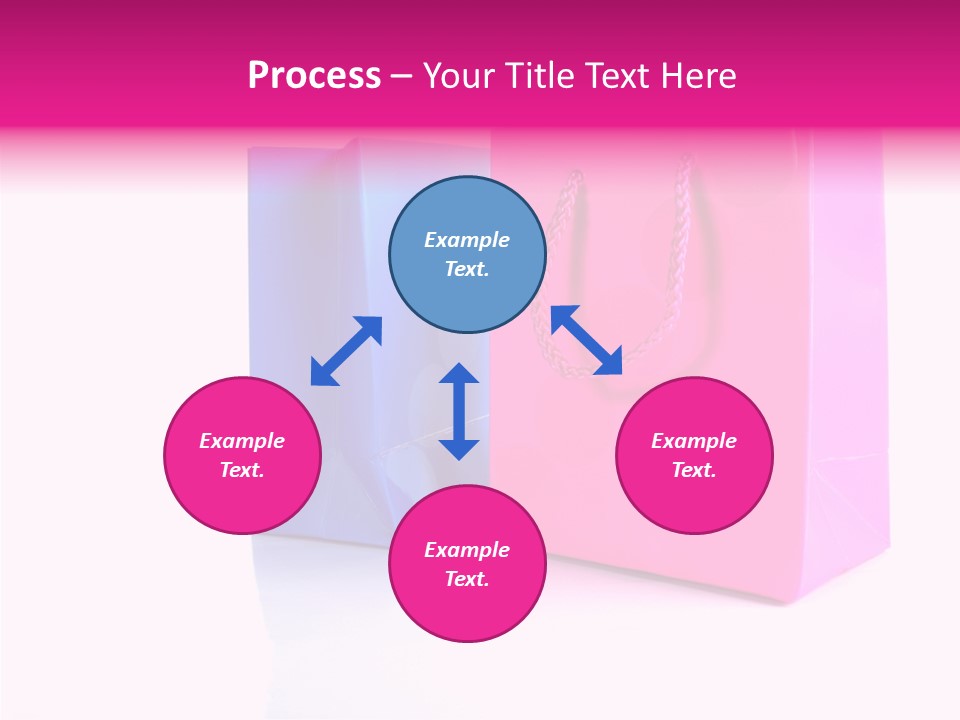 Process – Your Title Text Here

Example Text.

Example Text.

Example Text.

Example Text.